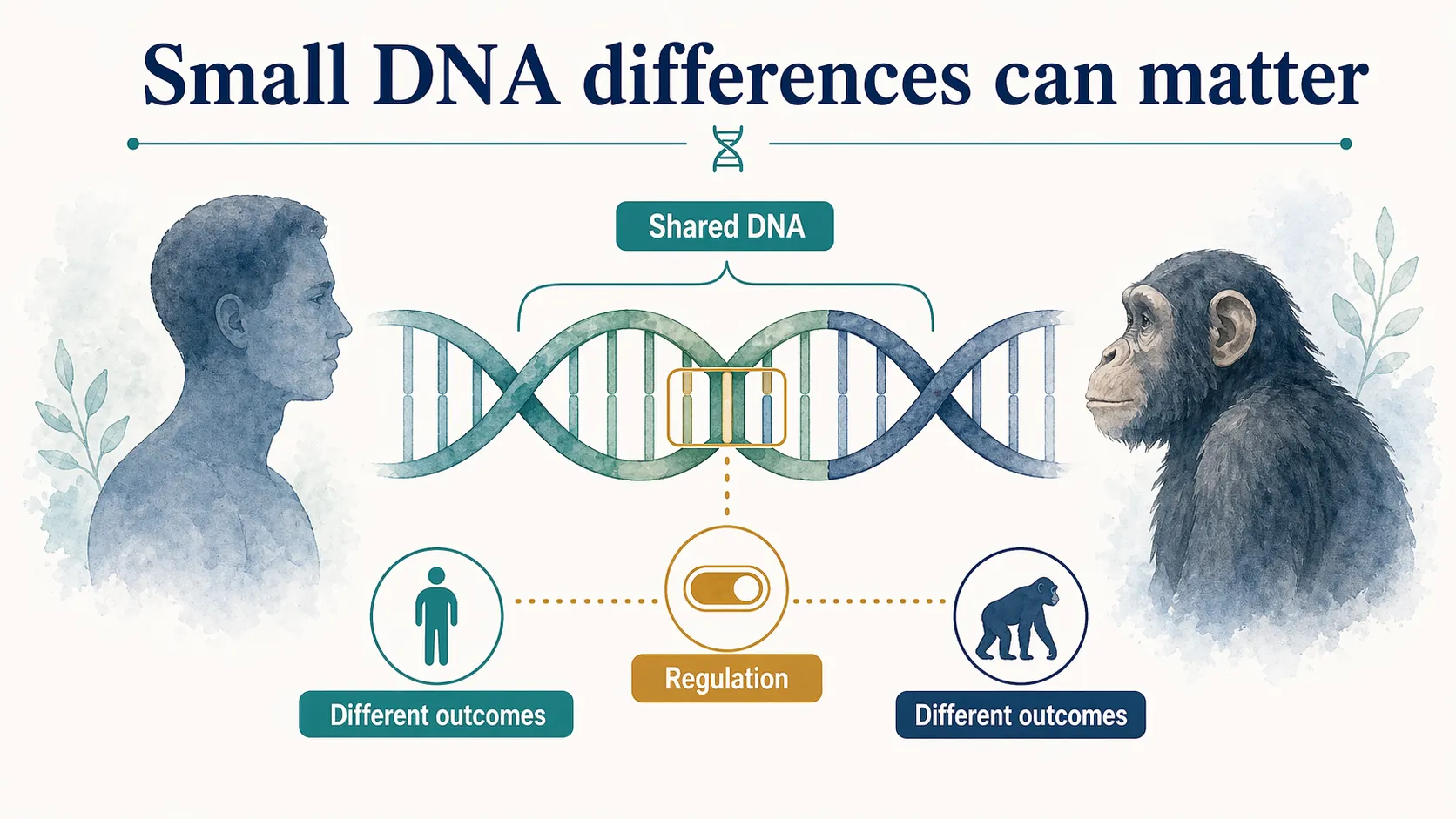 Small DNA differences can matter

Shared DNA

Different outcomes

Regulation

Different outcomes